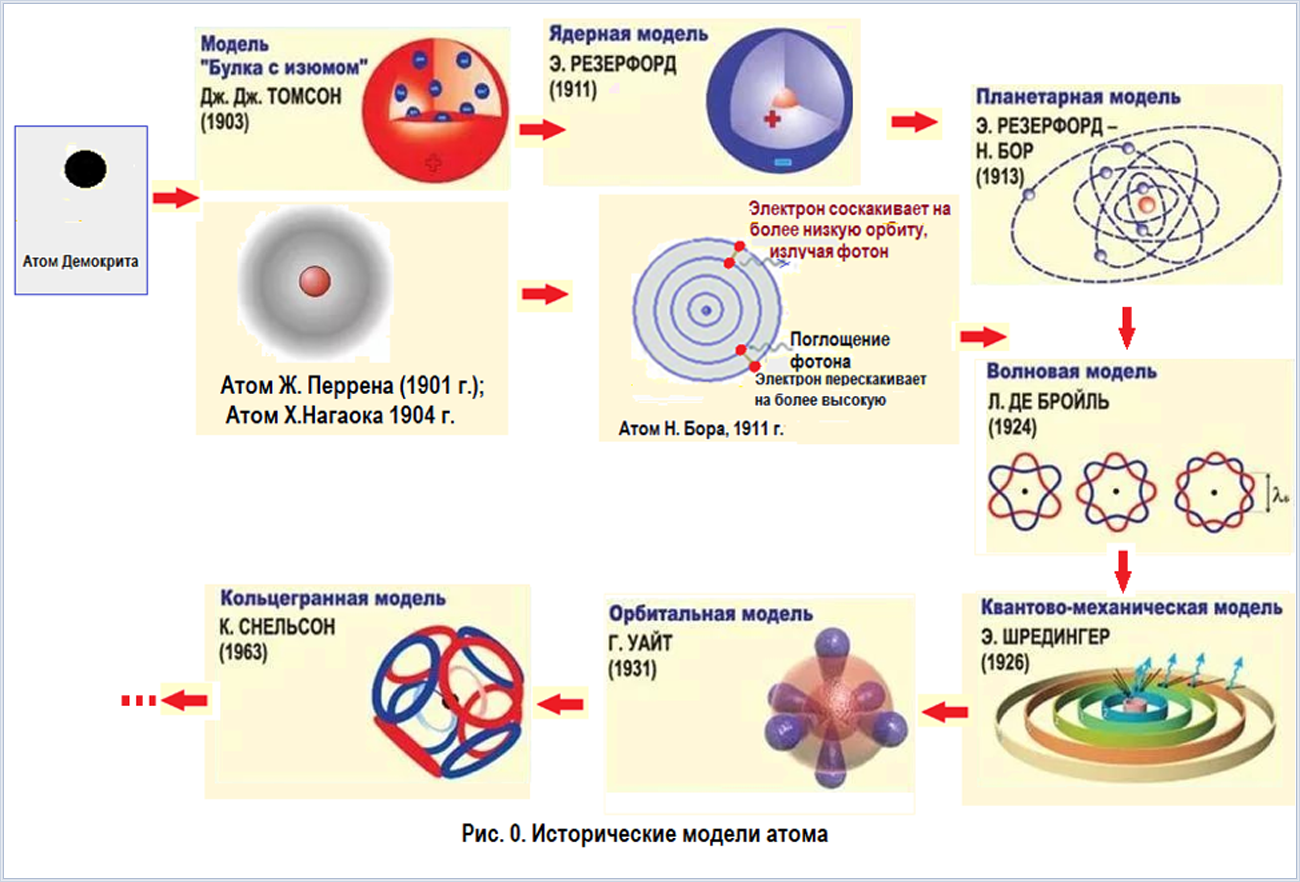 Атом Демокрита

Модель "Булка с изюмом"
Дж. Дж. ТОМСОН
(1903)

Ядерная модель
Э. РЕЗЕРФОРД
(1911)

Планетарная модель
Э. РЕЗЕРФОРД –
Н. БОР
(1913)

Атом Ж. Перрена (1901 г.);
Атом Х.Нагаока 1904 г.

Электрон соскакивает на более низкую орбиту, излучая фотон
Поглощение фотона
Электрон перескакивает на более высокую
Атом Н. Бора, 1911 г.

Волновая модель
Л. ДЕ БРОЙЛЬ
(1924)
$\lambda_e$

Квантово-механическая модель
Э. ШРЕДИНГЕР
(1926)

Орбитальная модель
Г. УАЙТ
(1931)

Кольцегранная модель
К. СНЕЛЬСОН
(1963)

Рис. 0. Исторические модели атома